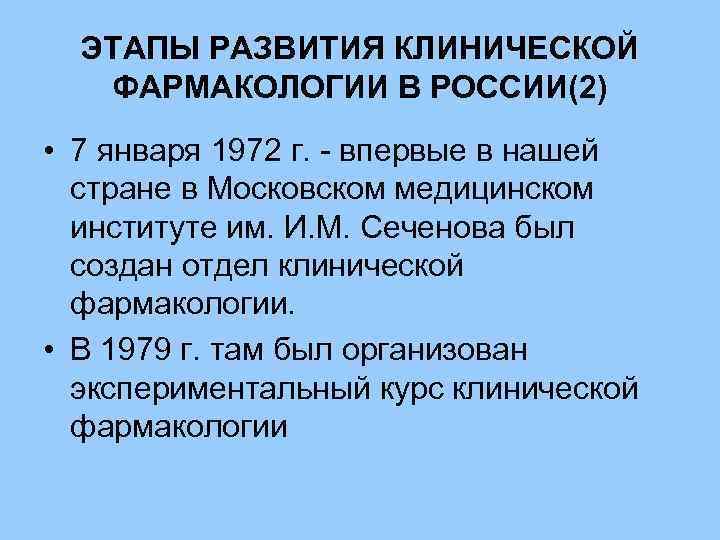 ЭТАПЫ РАЗВИТИЯ КЛИНИЧЕСКОЙ ФАРМАКОЛОГИИ В РОССИИ(2)

• 7 января 1972 г. - впервые в нашей стране в Московском медицинском институте им. И.М. Сеченова был создан отдел клинической фармакологии.

• В 1979 г. там был организован экспериментальный курс клинической фармакологии